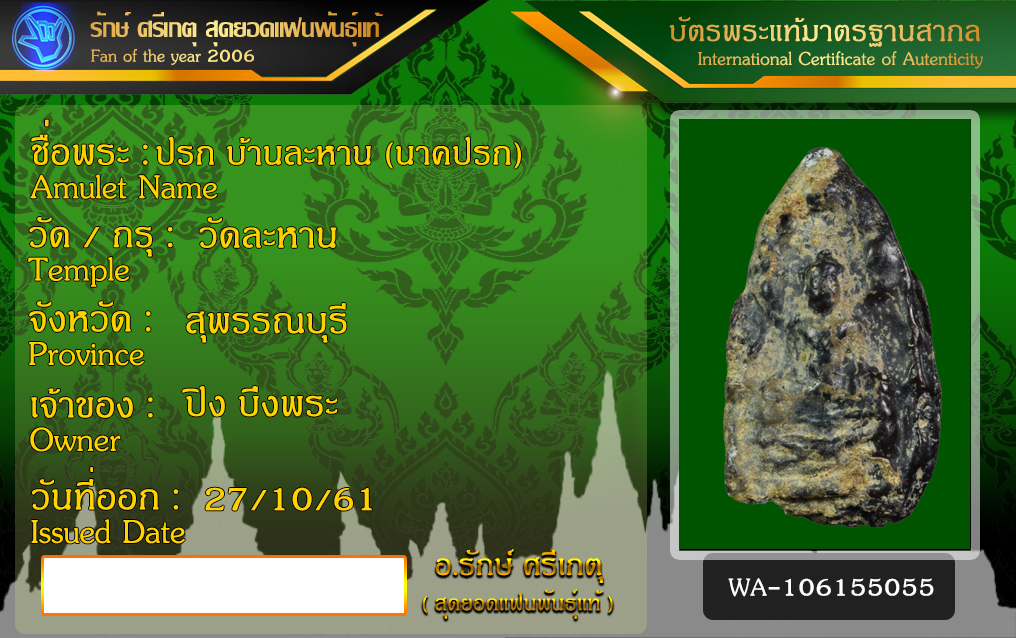 รักษ์ ศรีเกตุ สุดยอดแฟนพันธุ์แท้
Fan of the year 2006

บัตรพระแท้มาตรฐานสากล
International Certificate of Autenticity

ชื่อพระ : ปรก บ้านละหาน (นาคปรก)
Amulet Name

วัด / กรุ : วัดละหาน
Temple

จังหวัด : สุพรรณบุรี
Province

เจ้าของ : ปิง บึงพระ
Owner

วันที่ออก : 27/10/61
Issued Date

อ.รักษ์ ศรีเกตุ
( สุดยอดแฟนพันธุ์แท้ )

WA-106155055